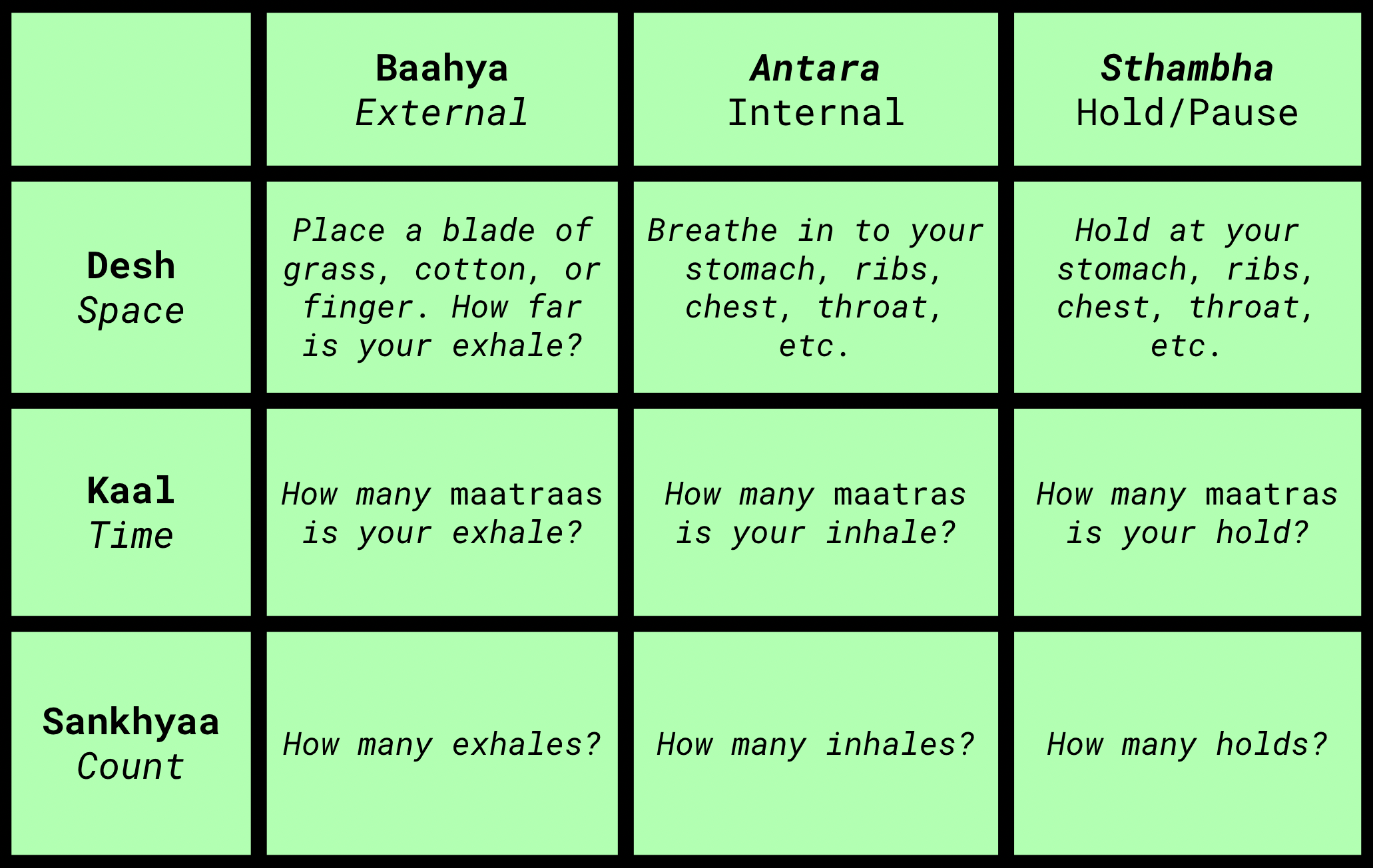 |  | Baahya External | Antara Internal | Sthambha Hold/Pause |
|---|---|---|---|
| Desh Space | Place a blade of grass, cotton, or finger. How far is your exhale? | Breathe in to your stomach, ribs, chest, throat, etc. | Hold at your stomach, ribs, chest, throat, etc. |
| Kaal Time | How many maatraas is your exhale? | How many maatras is your inhale? | How many maatras is your hold? |
| Sankhyaa Count | How many exhales? | How many inhales? | How many holds? |